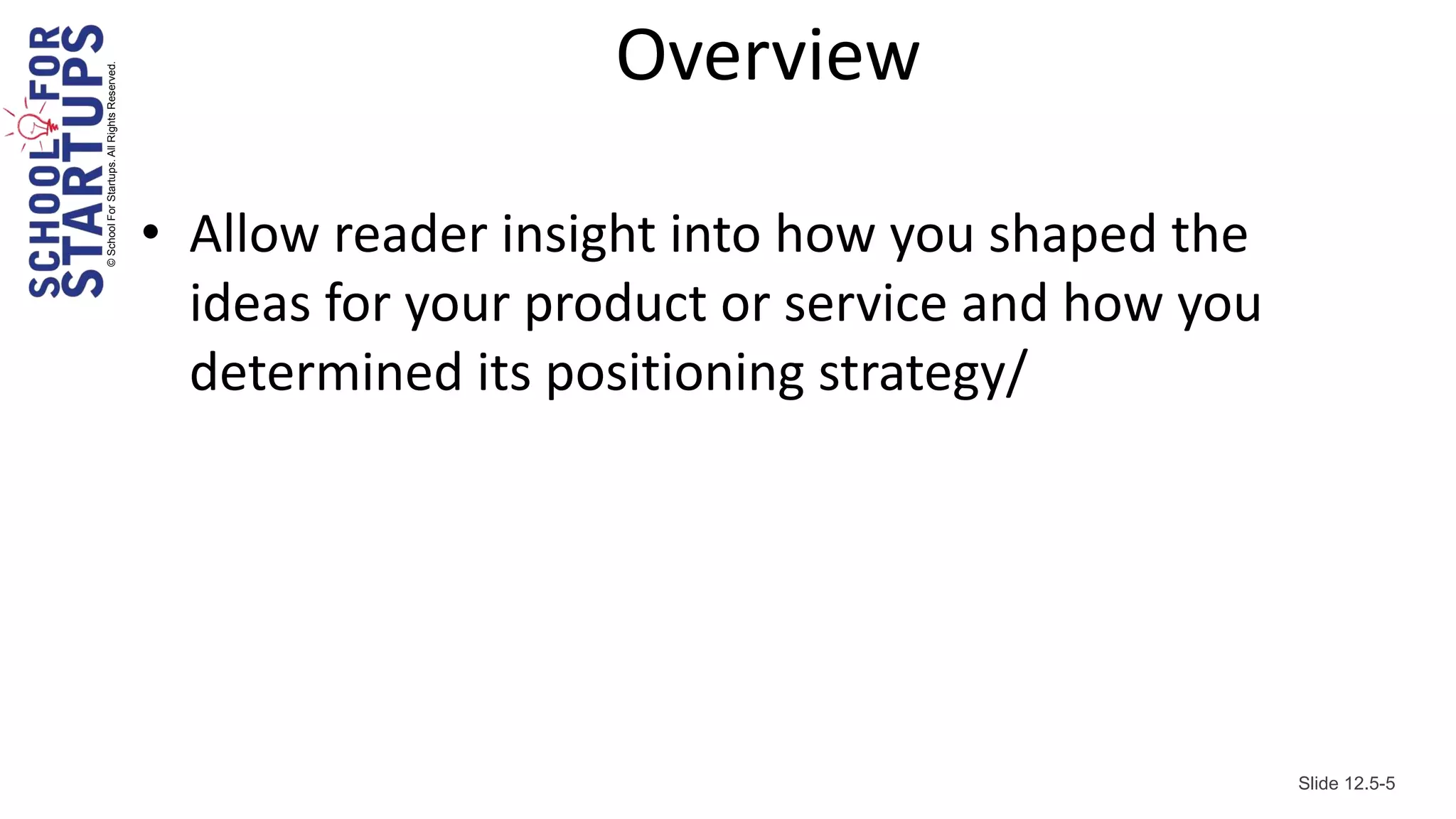 SCHOOL FOR STARTUPS
© School For Startups. All Rights Reserved.

Overview

• Allow reader insight into how you shaped the ideas for your product or service and how you determined its positioning strategy/

Slide 12.5-5